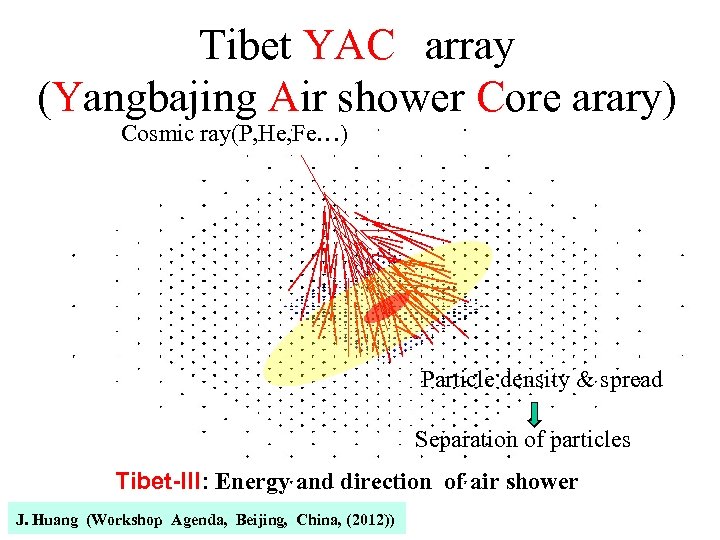 Tibet YAC array
(Yangbajing Air shower Core arary)

Cosmic ray(P,He,Fe…)

Particle density & spread

Separation of particles

Tibet-III: Energy and direction of air shower

J. Huang (Workshop Agenda, Beijing, China, (2012))